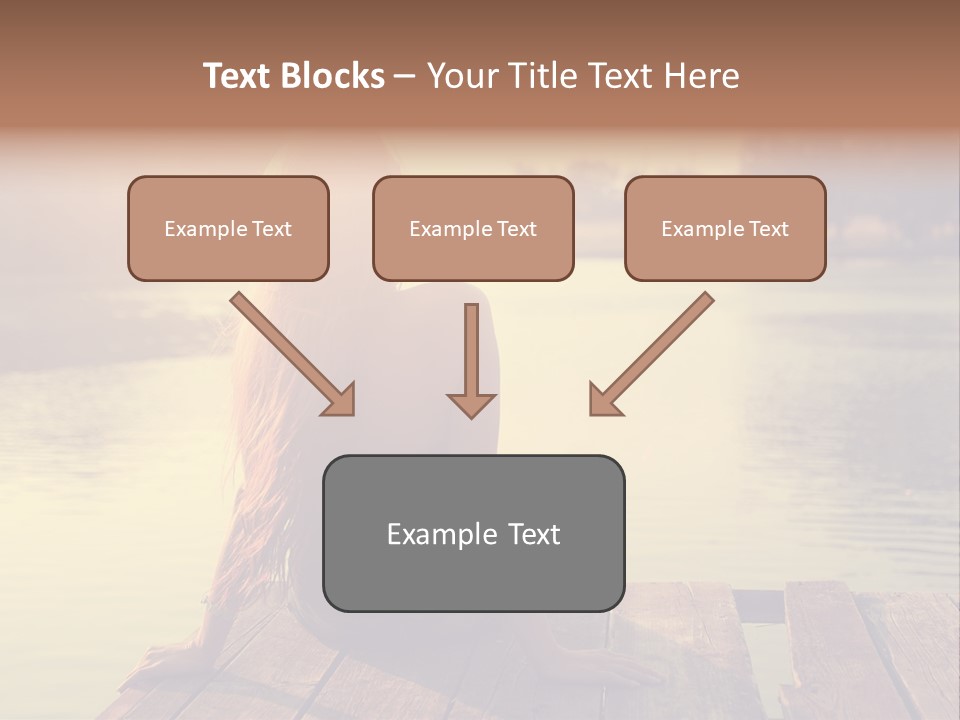 Text Blocks – Your Title Text Here

Example Text

Example Text

Example Text

Example Text